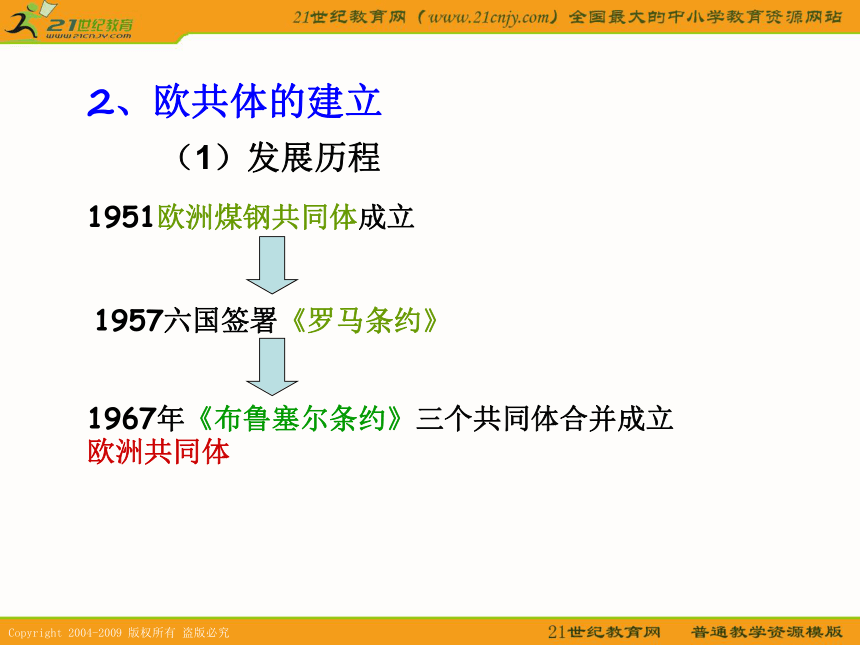 21世纪教育
www.21cnjy.com

21世纪教育网（www.21cnjy.com）全国最大的中小学教育资源网站

2、欧共体的建立

（1）发展历程

1951欧洲煤钢共同体成立

1957六国签署《罗马条约》

1967年《布鲁塞尔条约》三个共同体合并成立欧洲共同体

Copyright 2004-2009 版权所有 盗版必究

21世纪教育网 普通教学资源模版